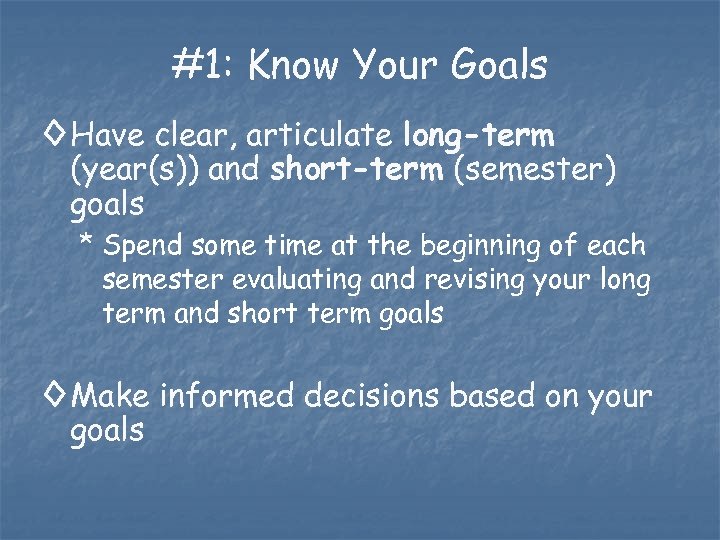 #1: Know Your Goals

◊ Have clear, articulate long-term (year(s)) and short-term (semester) goals

* Spend some time at the beginning of each semester evaluating and revising your long term and short term goals

◊ Make informed decisions based on your goals